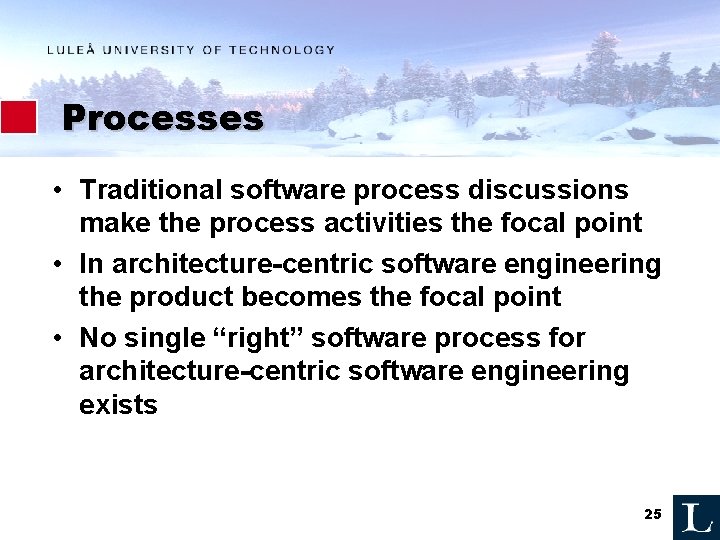 LULEÅ UNIVERSITY OF TECHNOLOGY

Processes

• Traditional software process discussions make the process activities the focal point

• In architecture-centric software engineering the product becomes the focal point

• No single “right” software process for architecture-centric software engineering exists

25

L